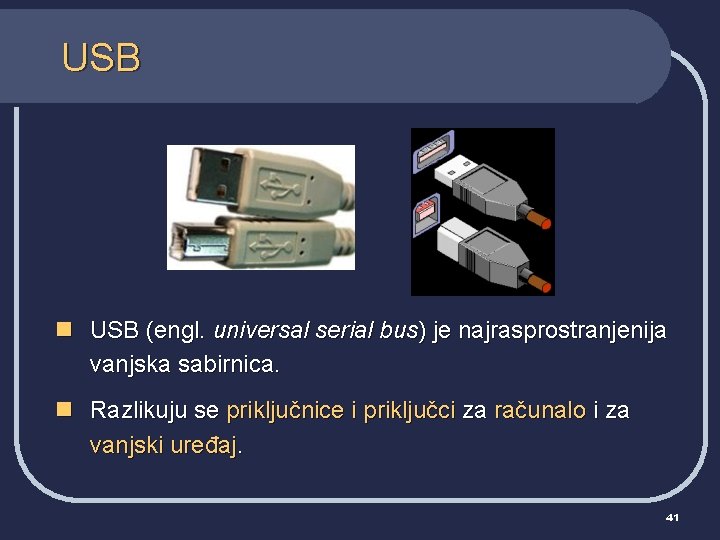 USB

USB (engl. universal serial bus) je najrasprostranjenija vanjska sabirnica.

Razlikuju se priključnice i priključci za računalo i za vanjski uređaj.

41